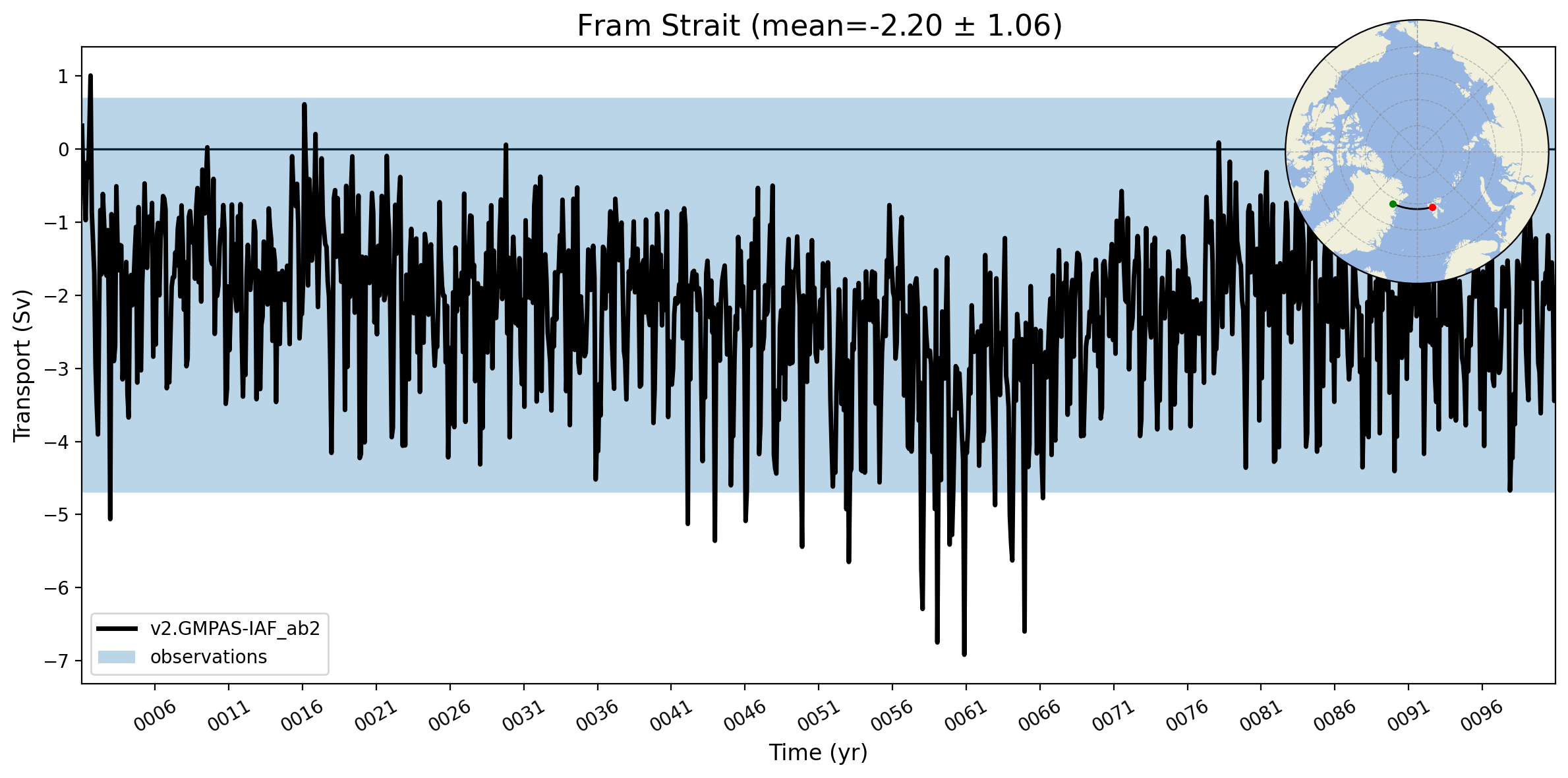 Fram Strait (mean=-2.20 ± 1.06)

Transport (Sv)

1
0
−1
−2
−3
−4
−5
−6
−7

v2.GMPAS-IAF_ab2
observations

0006
0011
0016
0021
0026
0031
0036
0041
0046
0051
0056
0061
0066
0071
0076
0081
0086
0091
0096

Time (yr)